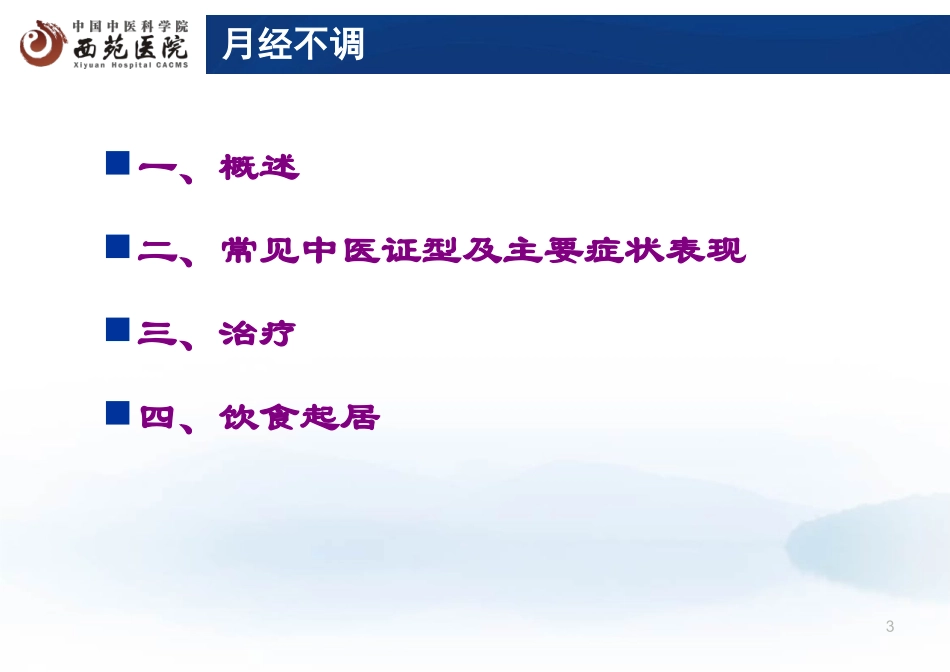 中国中医科学院
西苑医院
Xiyuan Hospital CACMS

月经不调

一、概述

二、常见中医证型及主要症状表现

三、治疗

四、饮食起居

3